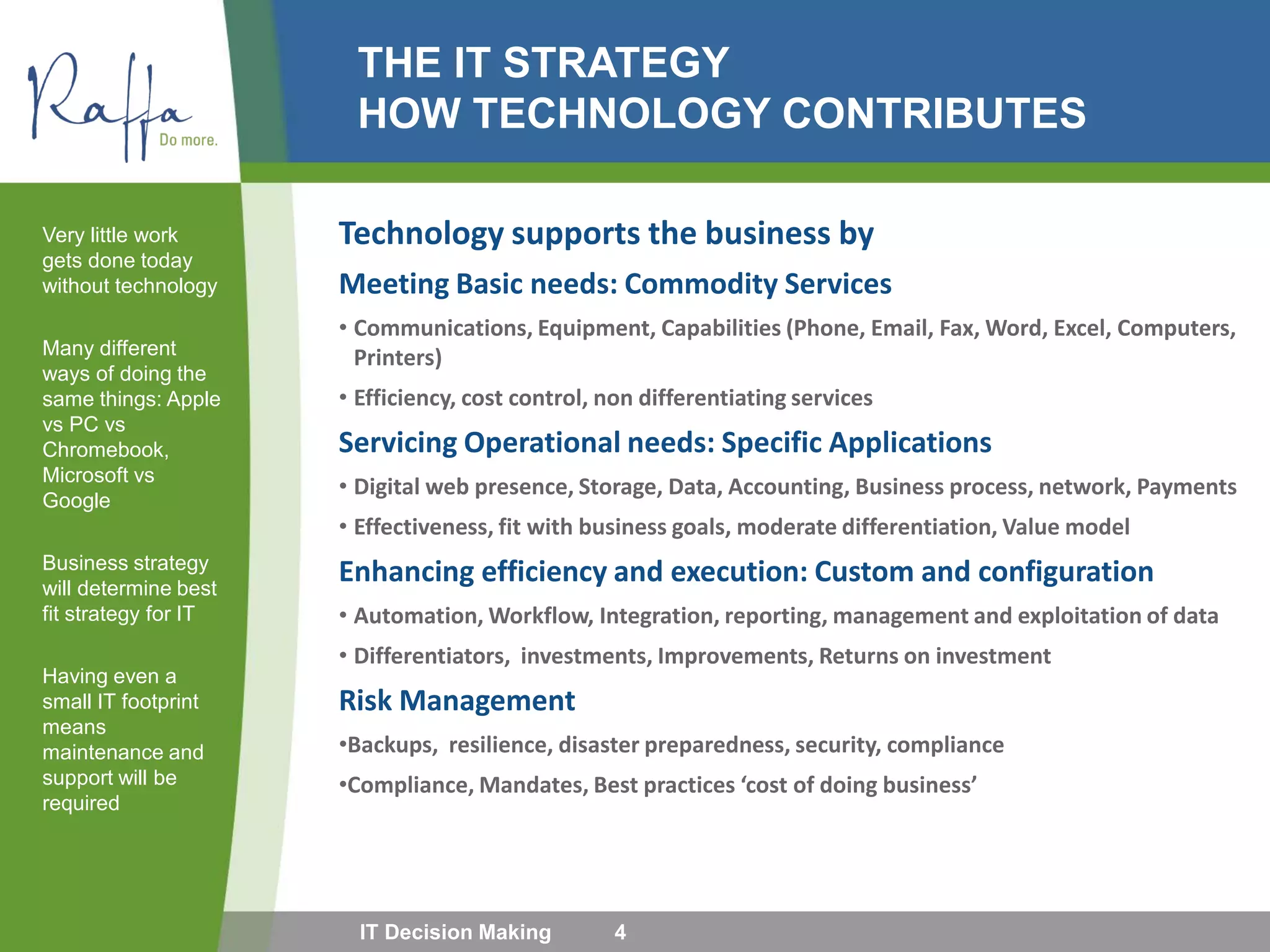 Raffa
Do more.

THE IT STRATEGY
HOW TECHNOLOGY CONTRIBUTES

Very little work gets done today without technology

Many different ways of doing the same things: Apple vs PC vs Chromebook, Microsoft vs Google

Business strategy will determine best fit strategy for IT

Having even a small IT footprint means maintenance and support will be required

Technology supports the business by

Meeting Basic needs: Commodity Services

• Communications, Equipment, Capabilities (Phone, Email, Fax, Word, Excel, Computers, Printers)

• Efficiency, cost control, non differentiating services

Servicing Operational needs: Specific Applications

• Digital web presence, Storage, Data, Accounting, Business process, network, Payments

• Effectiveness, fit with business goals, moderate differentiation, Value model

Enhancing efficiency and execution: Custom and configuration

• Automation, Workflow, Integration, reporting, management and exploitation of data

• Differentiators, investments, Improvements, Returns on investment

Risk Management

•Backups, resilience, disaster preparedness, security, compliance

•Compliance, Mandates, Best practices ‘cost of doing business’

IT Decision Making 4